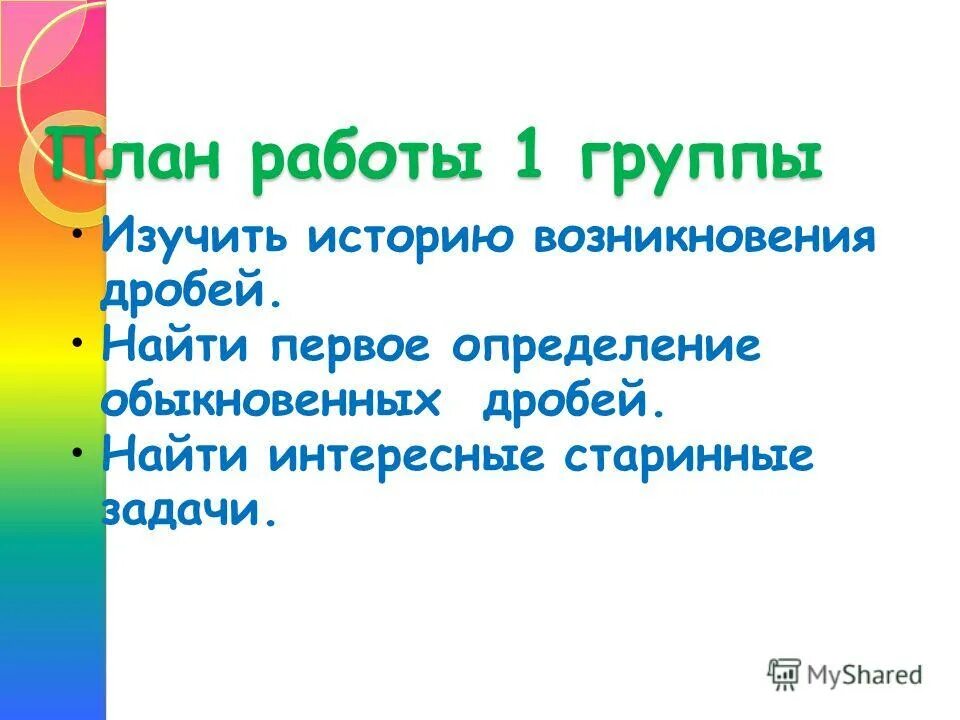 План работы 1 группы

• Изучить историю возникновения дробей.
• Найти первое определение обыкновенных дробей.
• Найти интересные старинные задачи.

MyShared